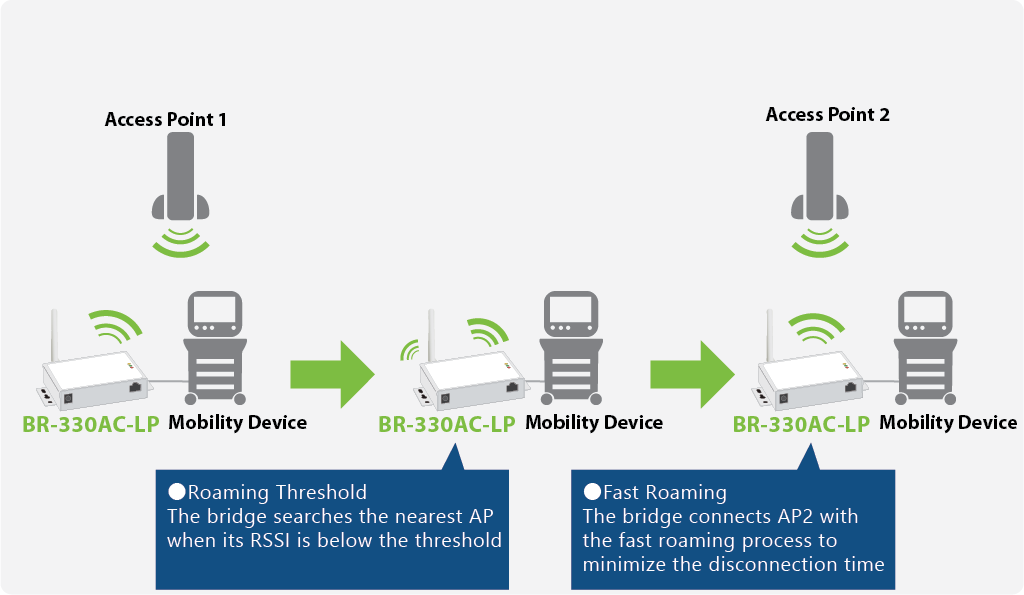 Access Point 1

Access Point 2

BR-330AC-LP Mobility Device

BR-330AC-LP Mobility Device

BR-330AC-LP Mobility Device

●Roaming Threshold
The bridge searches the nearest AP when its RSSI is below the threshold

●Fast Roaming
The bridge connects AP2 with the fast roaming process to minimize the disconnection time